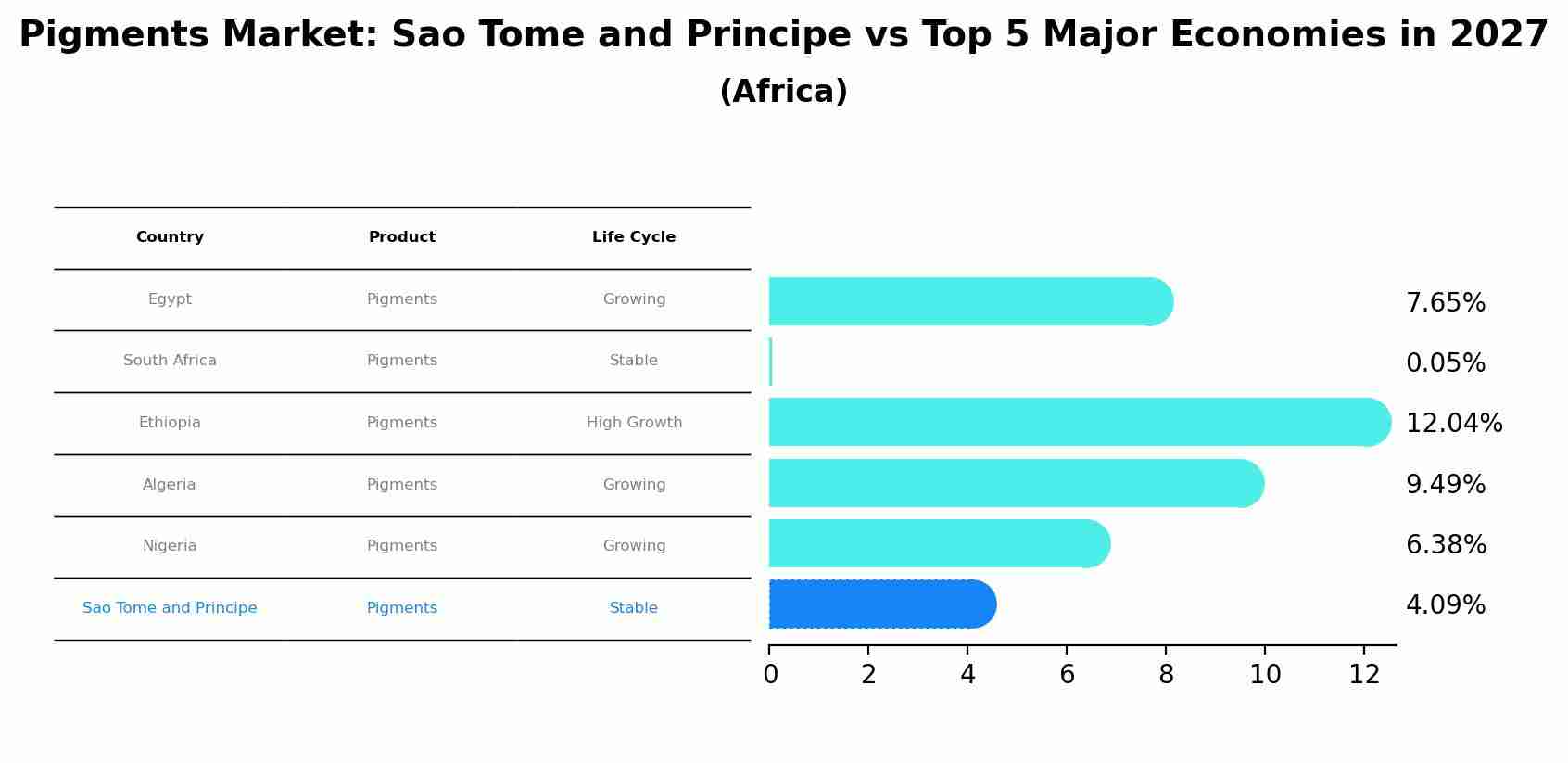 Pigments Market: Sao Tome and Principe vs Top 5 Major Economies in 2027
(Africa)

| Country | Product | Life Cycle |
|---|---|---|
| Egypt | Pigments | Growing |
| South Africa | Pigments | Stable |
| Ethiopia | Pigments | High Growth |
| Algeria | Pigments | Growing |
| Nigeria | Pigments | Growing |
| Sao Tome and Principe | Pigments | Stable |

7.65%
0.05%
12.04%
9.49%
6.38%
4.09%

0 2 4 6 8 10 12